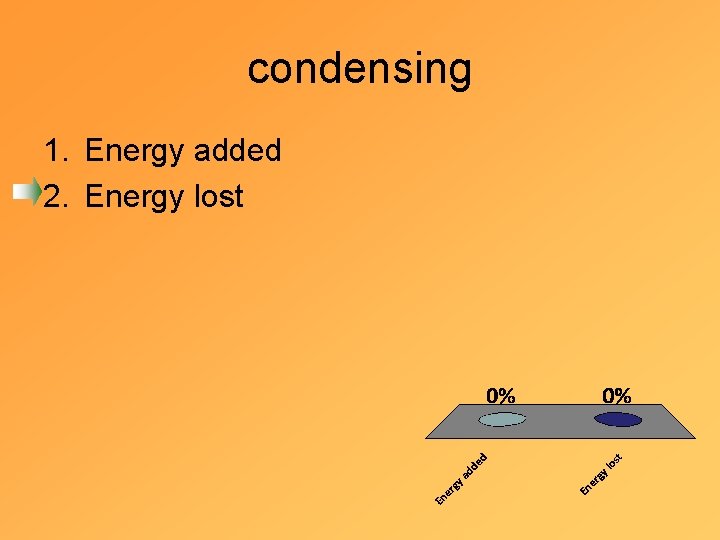 condensing

1. Energy added
2. Energy lost

0%
0%
Energy added
Energy lost